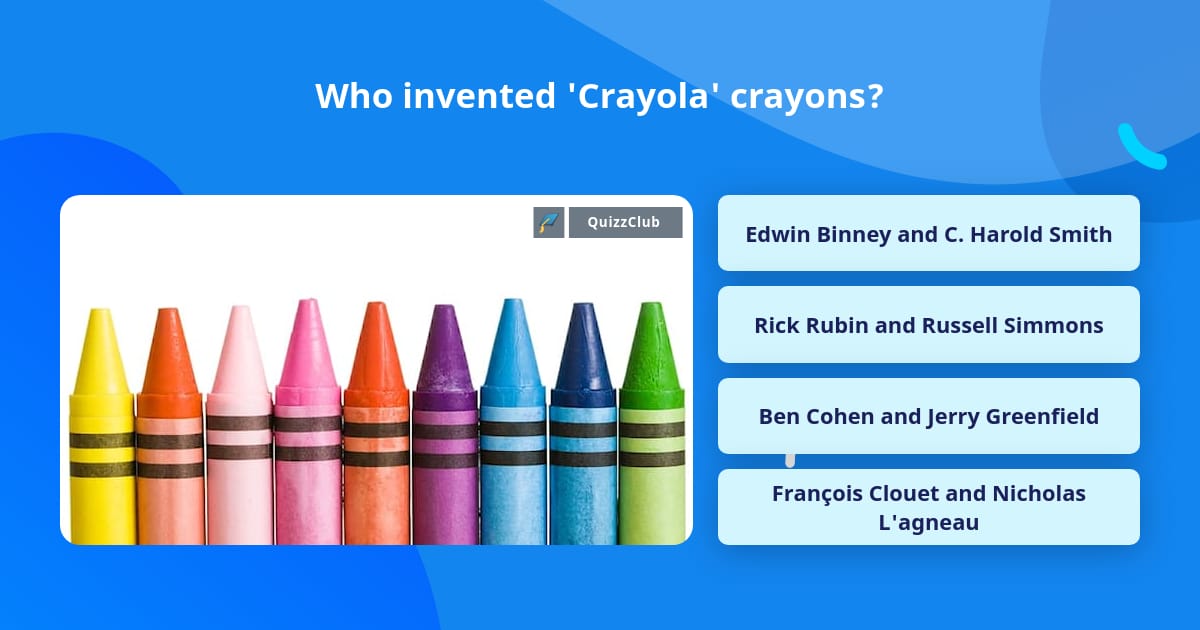 Who invented 'Crayola' crayons?

QuizzClub

Edwin Binney and C. Harold Smith

Rick Rubin and Russell Simmons

Ben Cohen and Jerry Greenfield

François Clouet and Nicholas L'agneau